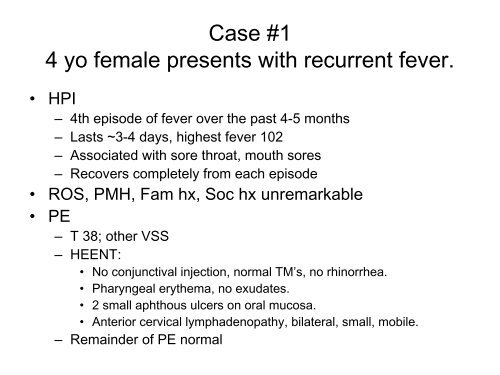 Case #1
4 yo female presents with recurrent fever.

• HPI
– 4th episode of fever over the past 4-5 months
– Lasts ~3-4 days, highest fever 102
– Associated with sore throat, mouth sores
– Recovers completely from each episode
• ROS, PMH, Fam hx, Soc hx unremarkable
• PE
– T 38; other VSS
– HEENT:
• No conjunctival injection, normal TM's, no rhinorrhea.
• Pharyngeal erythema, no exudates.
• 2 small aphthous ulcers on oral mucosa.
• Anterior cervical lymphadenopathy, bilateral, small, mobile.
– Remainder of PE normal